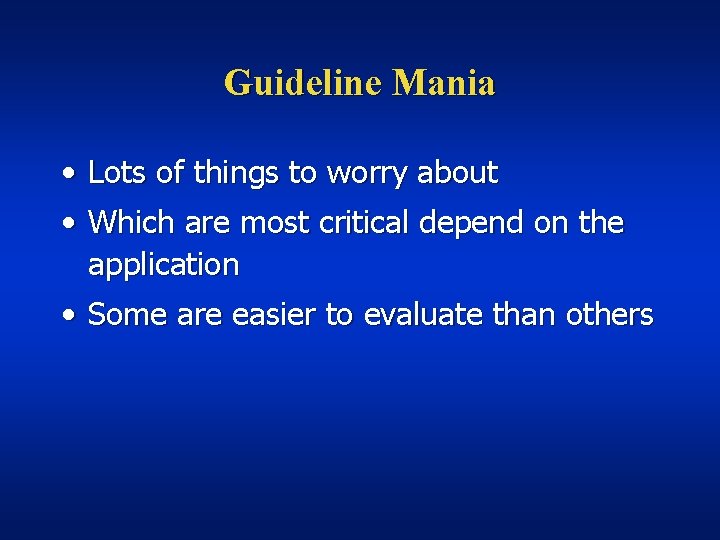 Guideline Mania

• Lots of things to worry about
• Which are most critical depend on the application
• Some are easier to evaluate than others